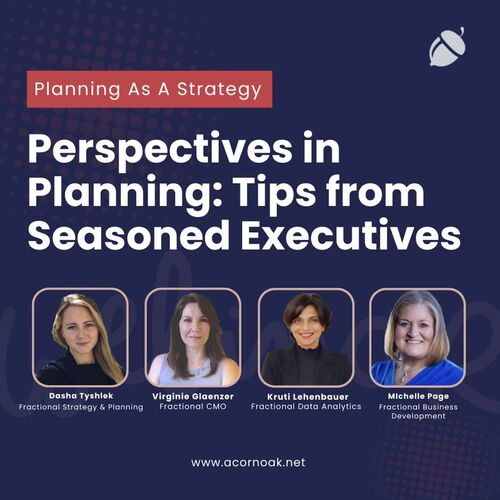 Planning As A Strategy

Perspectives in Planning: Tips from Seasoned Executives

Dasha Tyshlek
Fractional Strategy & Planning

Virginie Glaenzer
Fractional CMO

Kruti Lehenbauer
Fractional Data Analytics

Michelle Page
Fractional Business Development

www.acornoak.net